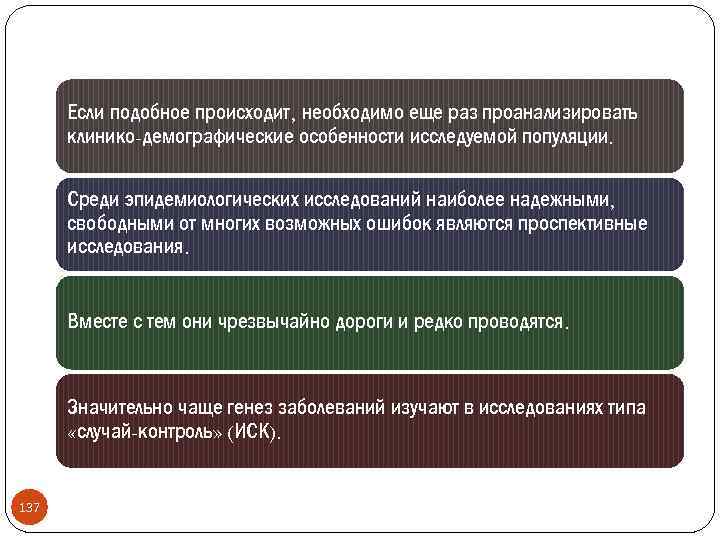 Если подобное происходит, необходимо еще раз проанализировать клинико-демографические особенности исследуемой популяции.

Среди эпидемиологических исследований наиболее надежными, свободными от многих возможных ошибок являются проспективные исследования.

Вместе с тем они чрезвычайно дороги и редко проводятся.

Значительно чаще генез заболеваний изучают в исследованиях типа «случай-контроль» (ИСК).

137